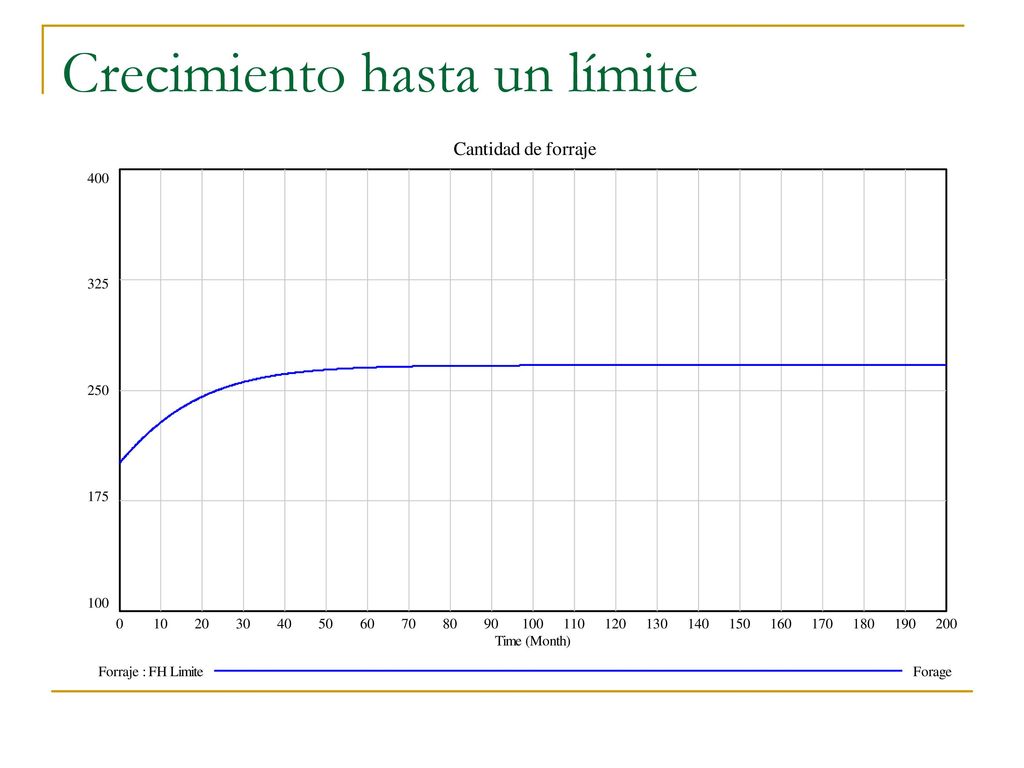 Crecimiento hasta un límite

Cantidad de forraje

400
325
250
175
100

0 10 20 30 40 50 60 70 80 90 100 110 120 130 140 150 160 170 180 190 200
Time (Month)

Forraje : FH Limite Forage